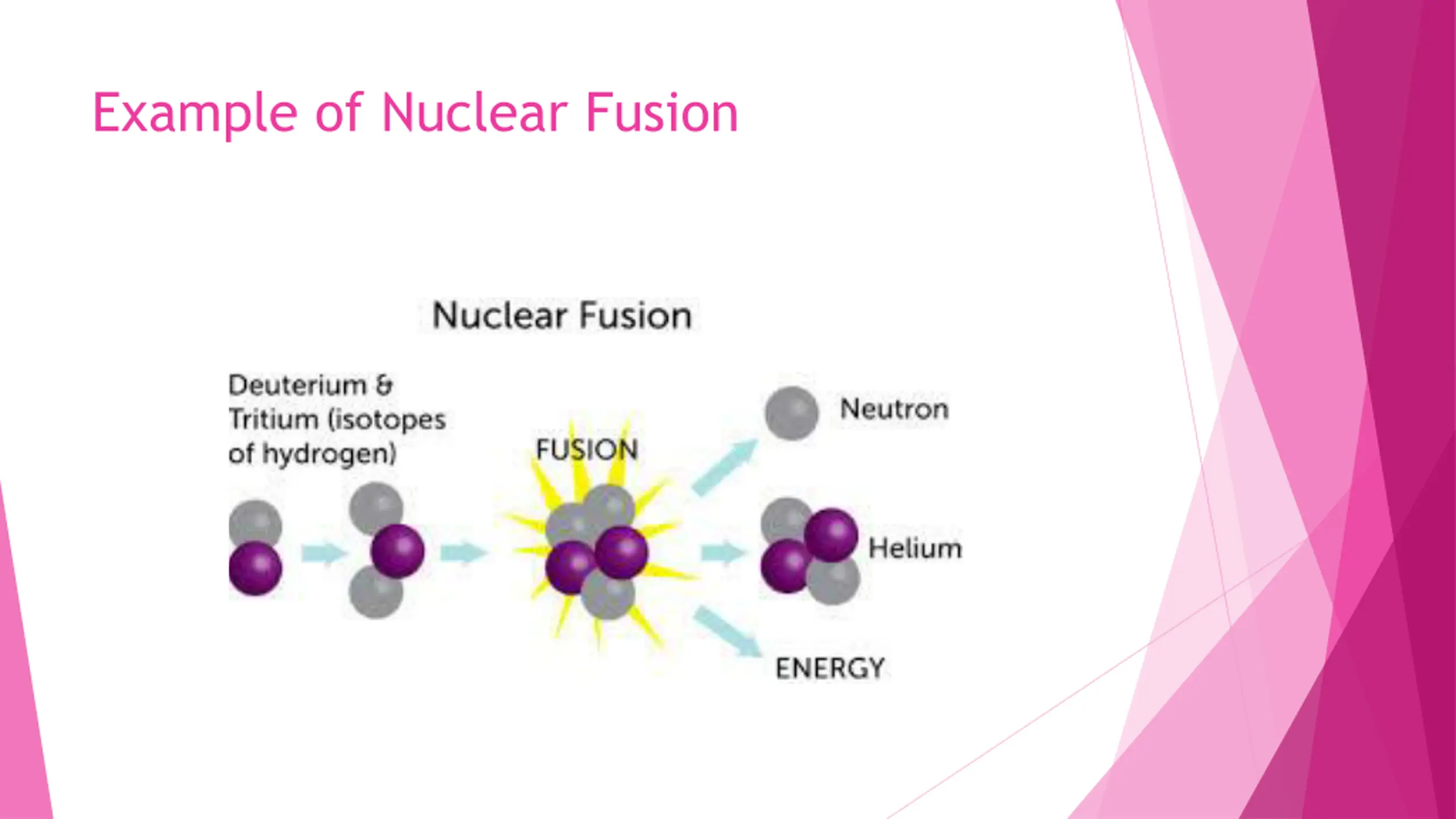 Example of Nuclear Fusion

Nuclear Fusion

Deuterium & Tritium (isotopes of hydrogen)

FUSION

Neutron

Helium

ENERGY